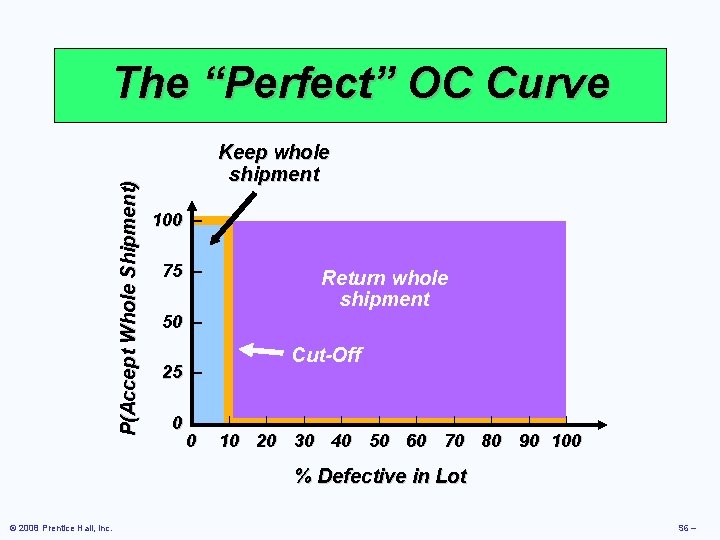 The “Perfect” OC Curve

Keep whole shipment

P(Accept Whole Shipment)

100
75
50
25
0

Return whole shipment

Cut-Off

0 10 20 30 40 50 60 70 80 90 100

% Defective in Lot

© 2008 Prentice Hall, Inc.

S6 –